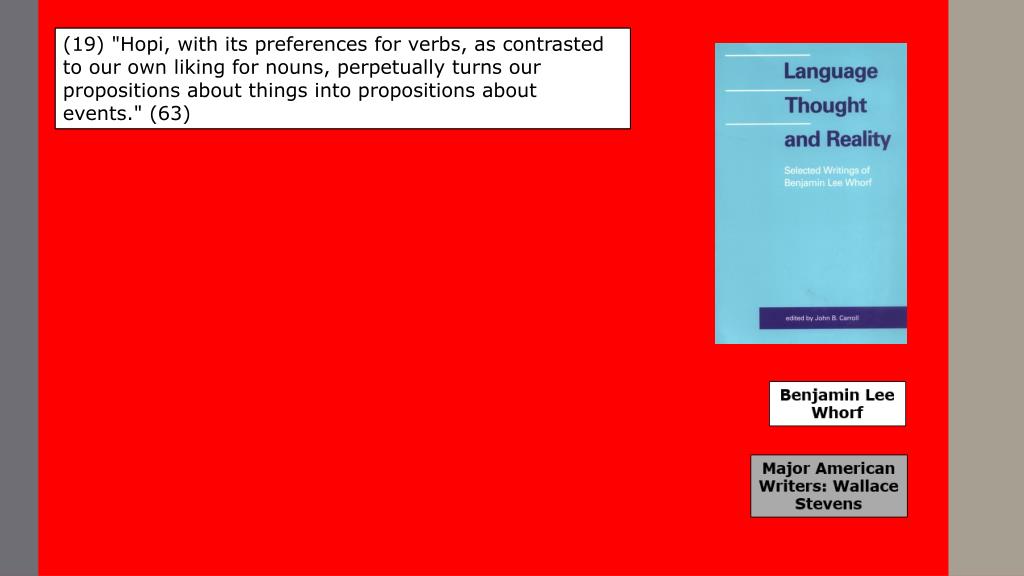 (19) "Hopi, with its preferences for verbs, as contrasted to our own liking for nouns, perpetually turns our propositions about things into propositions about events." (63)

Language
Thought
and Reality

Selected Writings of
Benjamin Lee Whorf

edited by John B. Carroll

Benjamin Lee Whorf

Major American Writers: Wallace Stevens